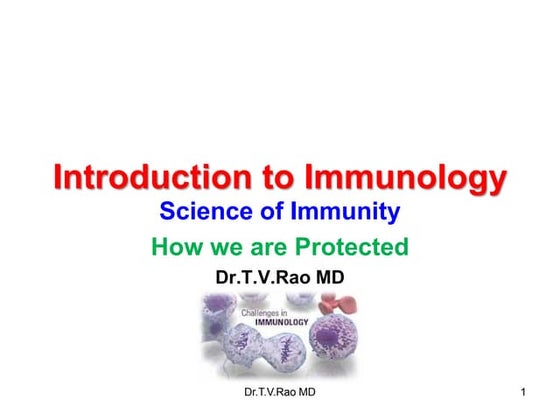 Introduction to Immunology
Science of Immunity
How we are Protected
Dr.T.V.Rao MD

Challenges in
IMMUNOLOGY

Dr.T.V.Rao MD
1